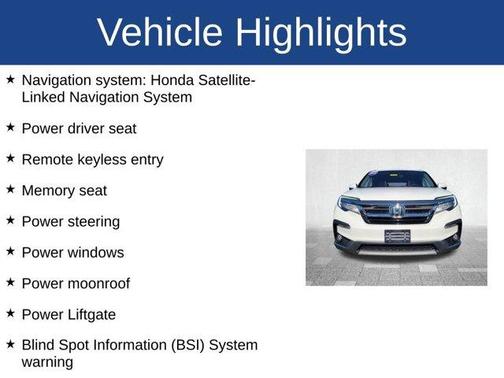 Vehicle Highlights

★ Navigation system: Honda Satellite-Linked Navigation System

★ Power driver seat

★ Remote keyless entry

★ Memory seat

★ Power steering

★ Power windows

★ Power moonroof

★ Power Liftgate

★ Blind Spot Information (BSI) System warning